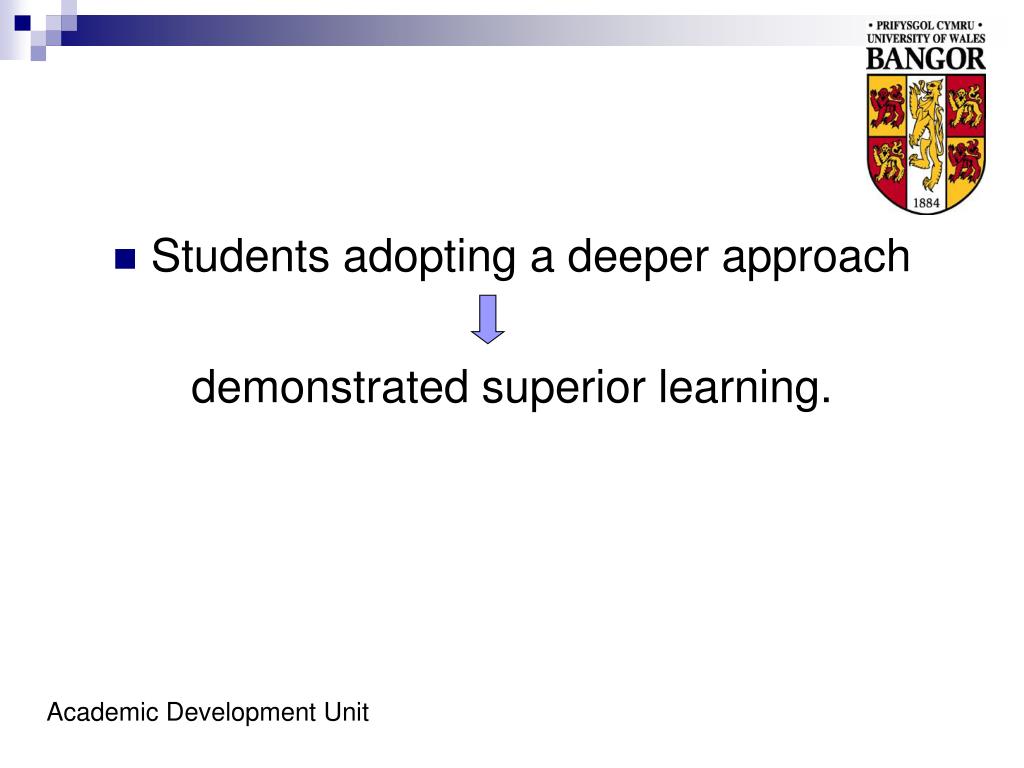 • PRIFYSGOL CYMRU •
UNIVERSITY OF WALES
BANGOR
1884

Students adopting a deeper approach

demonstrated superior learning.

Academic Development Unit